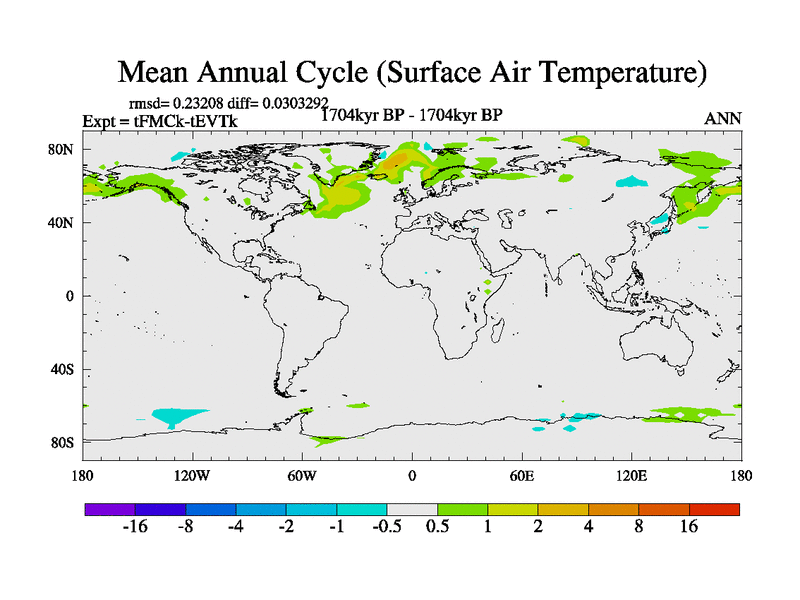 Mean Annual Cycle (Surface Air Temperature)

rmsd= 0.23208 diff= 0.0303292
Expt = tFMCk-tEVTk
1704kyr BP - 1704kyr BP
ANN

80N
40N
0
40S
80S

180
120W
60W
0
60E
120E
180

-16
-8
-4
-2
-1
-0.5
0.5
1
2
4
8
16